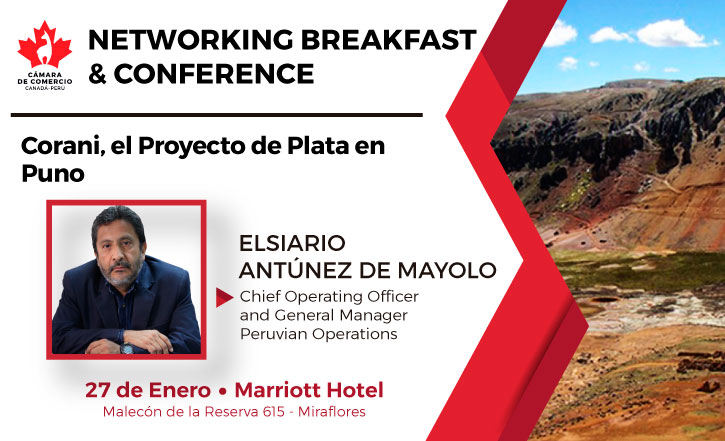 CÁMARA DE COMERCIO
CANADA-PERU

NETWORKING BREAKFAST & CONFERENCE

Corani, el Proyecto de Plata en Puno

ELSIARIO ANTÚNEZ DE MAYOLO

Chief Operating Officer and General Manager Peruvian Operations

27 de Enero • Marriott Hotel
Malecón de la Reserva 615 - Miraflores